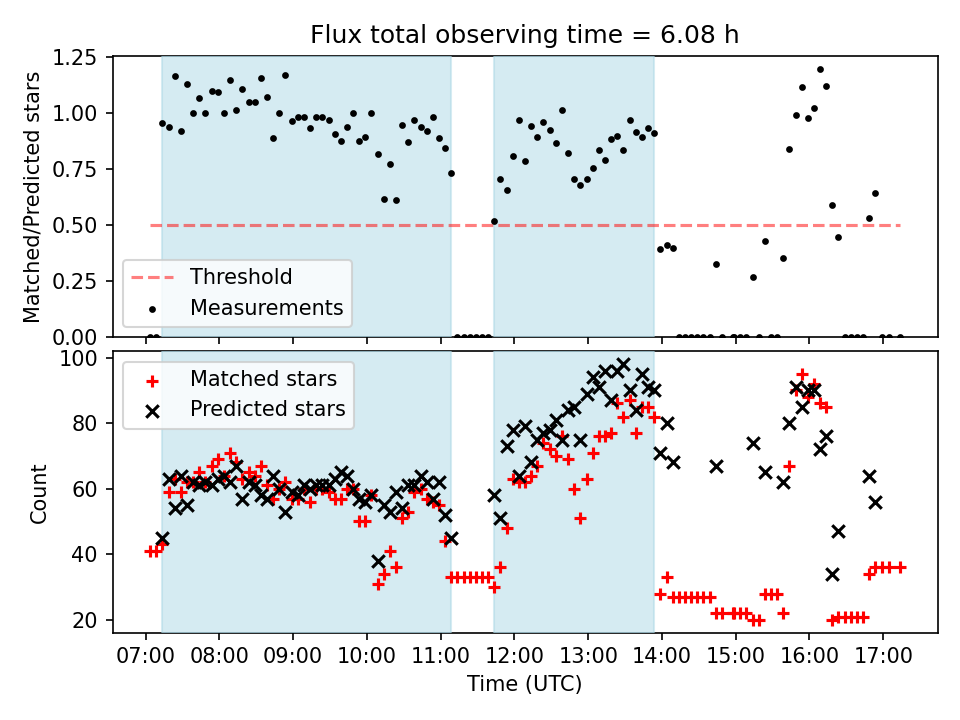 Flux total observing time = 6.08 h

Matched/Predicted stars

1.25
1.00
0.75
0.50
0.25
0.00

Threshold
Measurements

Count

100
80
60
40
20

Matched stars
Predicted stars

07:00 08:00 09:00 10:00 11:00 12:00 13:00 14:00 15:00 16:00 17:00

Time (UTC)